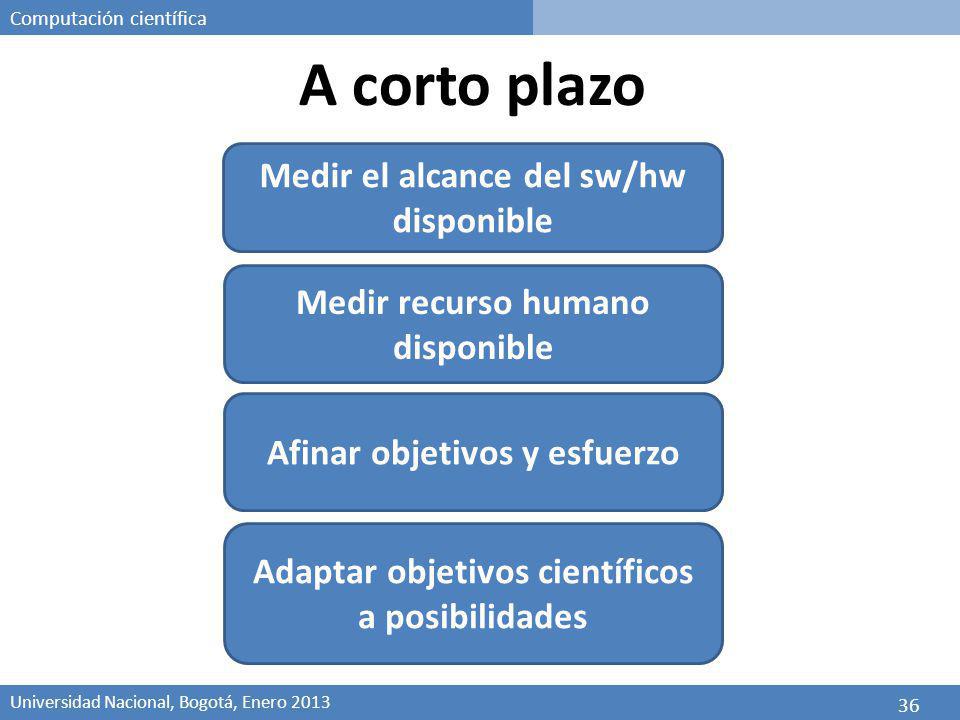 Computación científica

A corto plazo

Medir el alcance del sw/hw disponible

Medir recurso humano disponible

Afinar objetivos y esfuerzo

Adaptar objetivos científicos a posibilidades

Universidad Nacional, Bogotá, Enero 2013

36